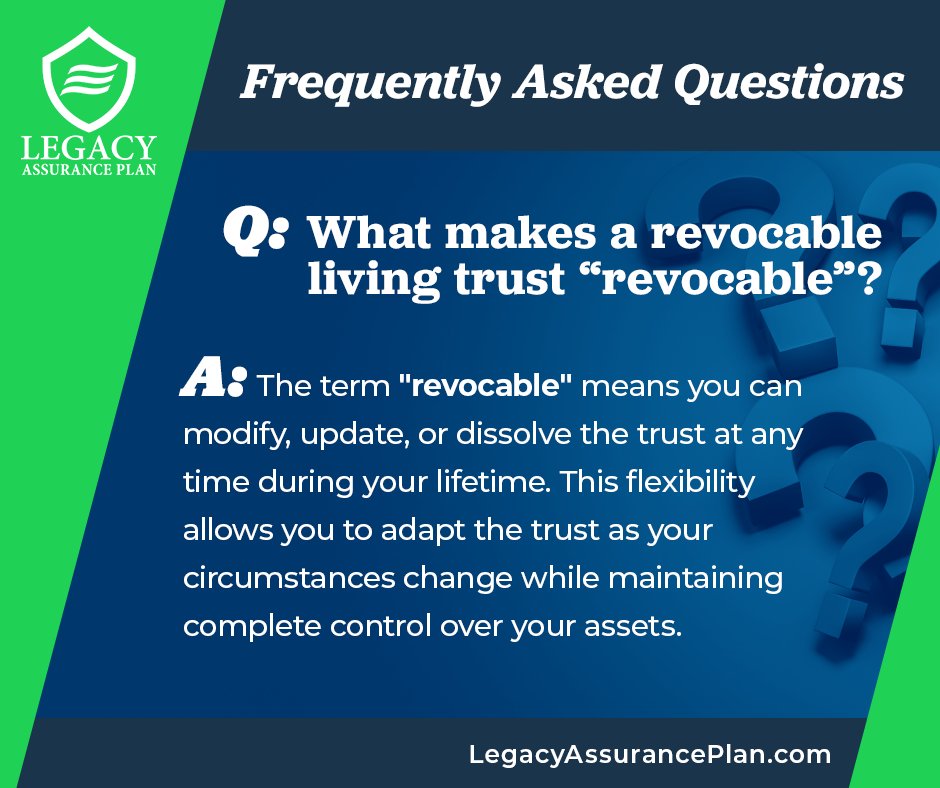 LEGACY
ASSURANCE PLAN

Frequently Asked Questions

Q: What makes a revocable living trust “revocable”?

A: The term "revocable" means you can modify, update, or dissolve the trust at any time during your lifetime. This flexibility allows you to adapt the trust as your circumstances change while maintaining complete control over your assets.

LegacyAssurancePlan.com